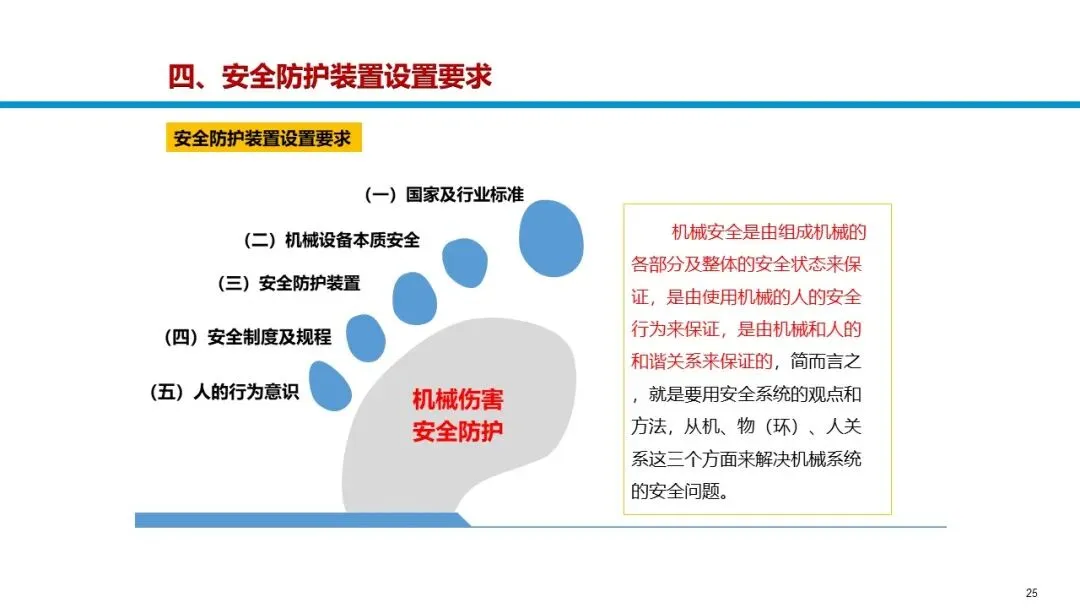 四、安全防护装置设置要求

安全防护装置设置要求

（一）国家及行业标准

（二）机械设备本质安全

（三）安全防护装置

（四）安全制度及规程

（五）人的行为意识

机械伤害
安全防护

机械安全是由组成机械的各部分及整体的安全状态来保证，是由使用机械的人的安全行为来保证，是由机械和人的和谐关系来保证的，简而言之，就是要用安全系统的观点和方法，从机、物（环）、人关系这三个方面来解决机械系统的安全问题。

25